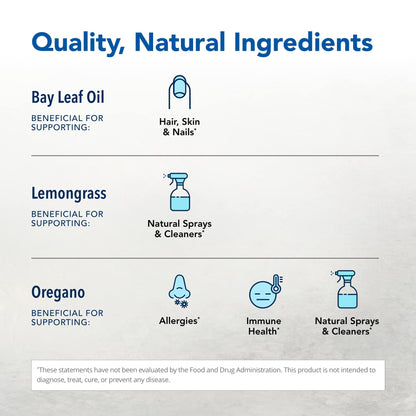 Quality, Natural Ingredients

Bay Leaf Oil

BENEFICIAL FOR SUPPORTING:

Hair, Skin & Nails*

Lemongrass

BENEFICIAL FOR SUPPORTING:

Natural Sprays & Cleaners*

Oregano

BENEFICIAL FOR SUPPORTING:

Allergies*

Immune Health*

Natural Sprays & Cleaners*

*These statements have not been evaluated by the Food and Drug Administration. This product is not intended to diagnose, treat, cure, or prevent any disease.